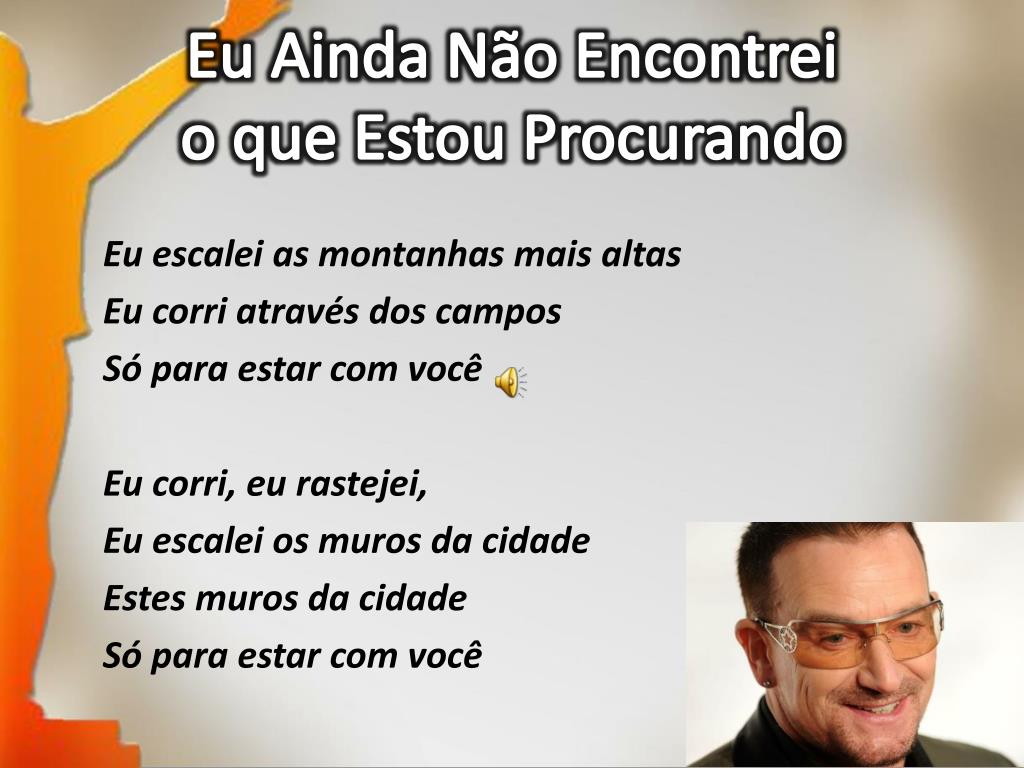 Eu Ainda Não Encontrei o que Estou Procurando

Eu escalei as montanhas mais altas
Eu corri através dos campos
Só para estar com você

Eu corri, eu rastejei,
Eu escalei os muros da cidade
Estes muros da cidade
Só para estar com você